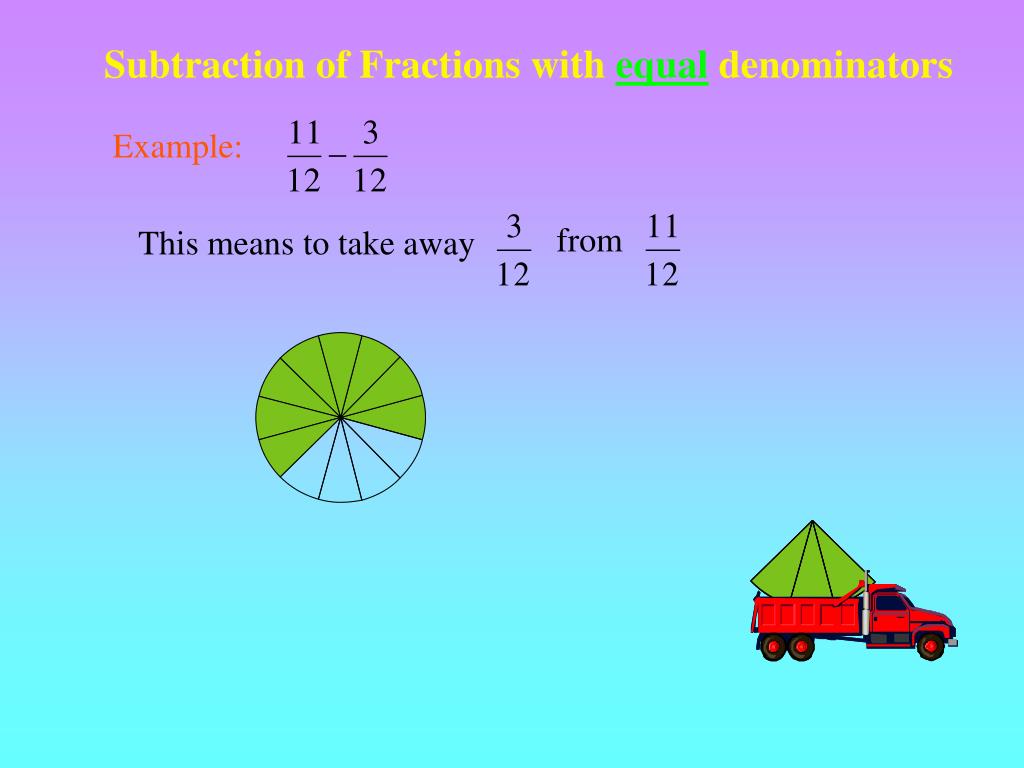 Subtraction of Fractions with equal denominators

Example: $\frac{11}{12} - \frac{3}{12}$

This means to take away $\frac{3}{12}$ from $\frac{11}{12}$